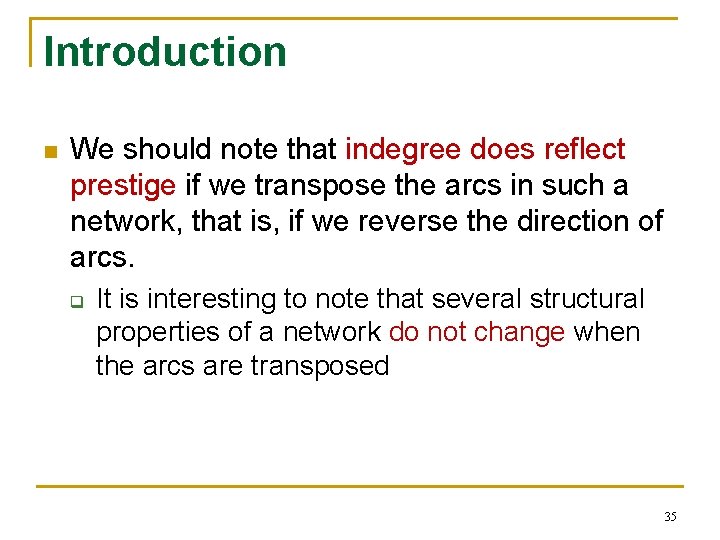 Introduction

We should note that indegree does reflect prestige if we transpose the arcs in such a network, that is, if we reverse the direction of arcs.

It is interesting to note that several structural properties of a network do not change when the arcs are transposed

35